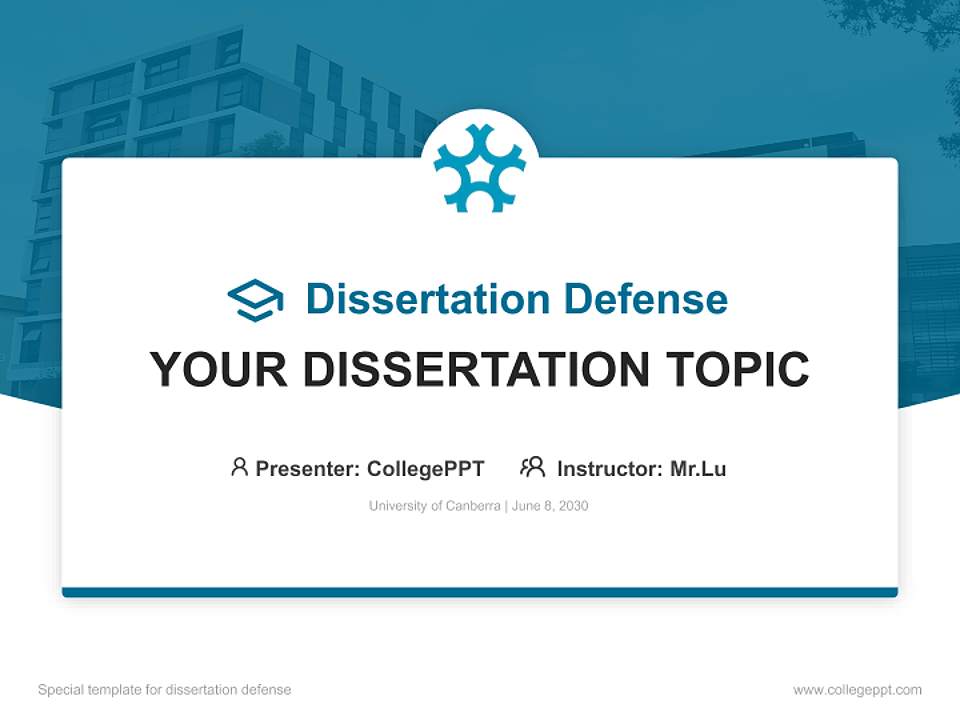 Dissertation Defense

YOUR DISSERTATION TOPIC

Presenter: CollegePPT Instructor: Mr.Lu

University of Canberra | June 8, 2030

Special template for dissertation defense

www.collegeppt.com